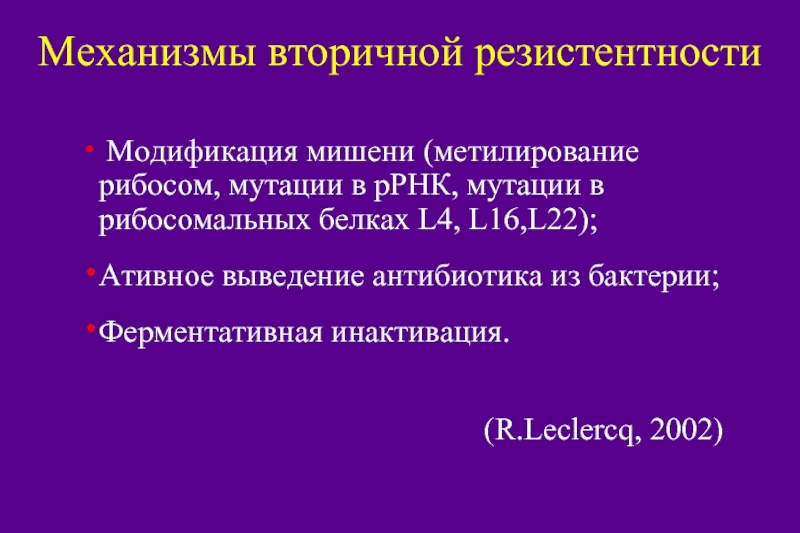 Механизмы вторичной резистентности

• Модификация мишени (метилирование рибосом, мутации в рРНК, мутации в рибосомальных белках L4, L16,L22);

•Ативное выведение антибиотика из бактерии;

•Ферментативная инактивация.

(R.Leclercq, 2002)